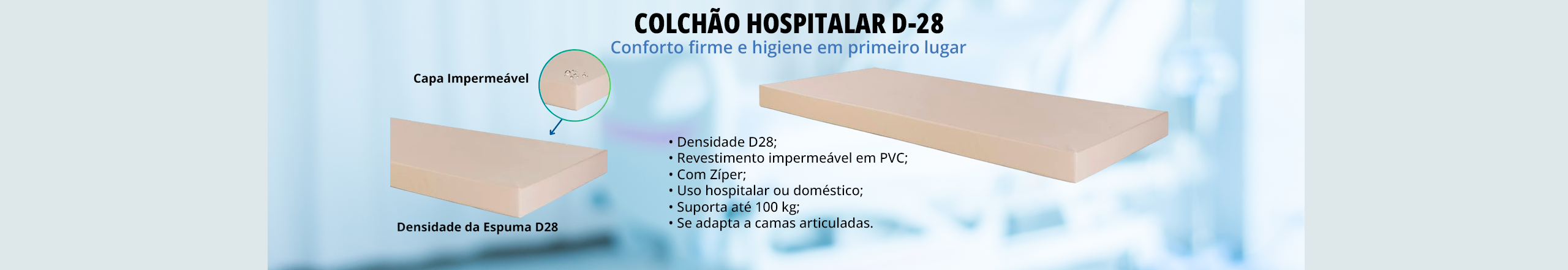 COLCHÃO HOSPITALAR D-28
Conforto firme e higiene em primeiro lugar

Capa Impermeável

Densidade da Espuma D28

• Densidade D28;
• Revestimento impermeável em PVC;
• Com Zíper;
• Uso hospitalar ou doméstico;
• Suporta até 100 kg;
• Se adapta a camas articuladas.